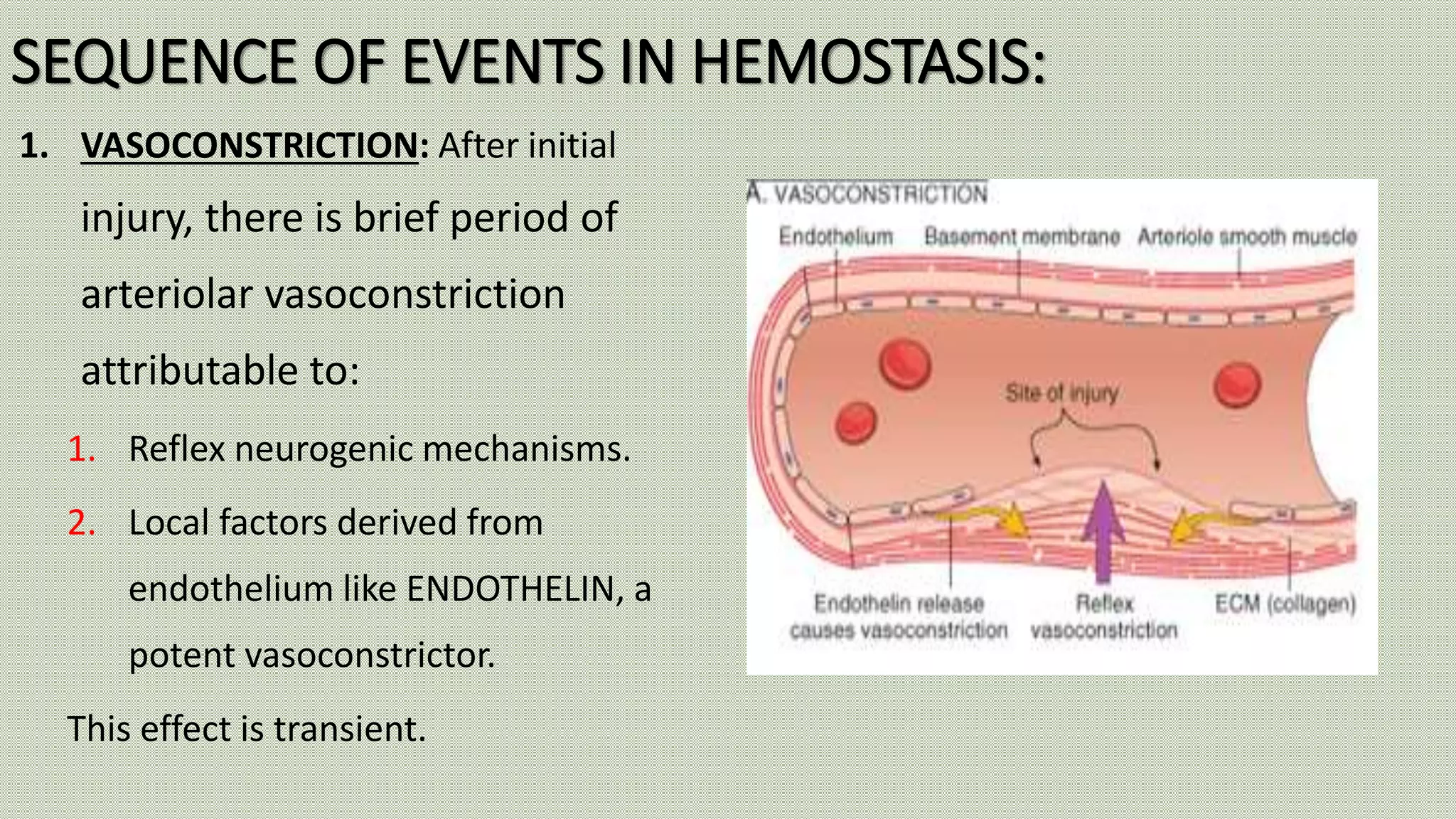 SEQUENCE OF EVENTS IN HEMOSTASIS:

1. VASOCONSTRICTION: After initial injury, there is brief period of arteriolar vasoconstriction attributable to:

1. Reflex neurogenic mechanisms.
2. Local factors derived from endothelium like ENDOTHELIN, a potent vasoconstrictor.

This effect is transient.

A. VASOCONSTRICTION

Endothelium

Basement membrane

Arteriole smooth muscle

Site of injury

Endothelin release causes vasoconstriction

Reflex vasoconstriction

ECM (collagen)